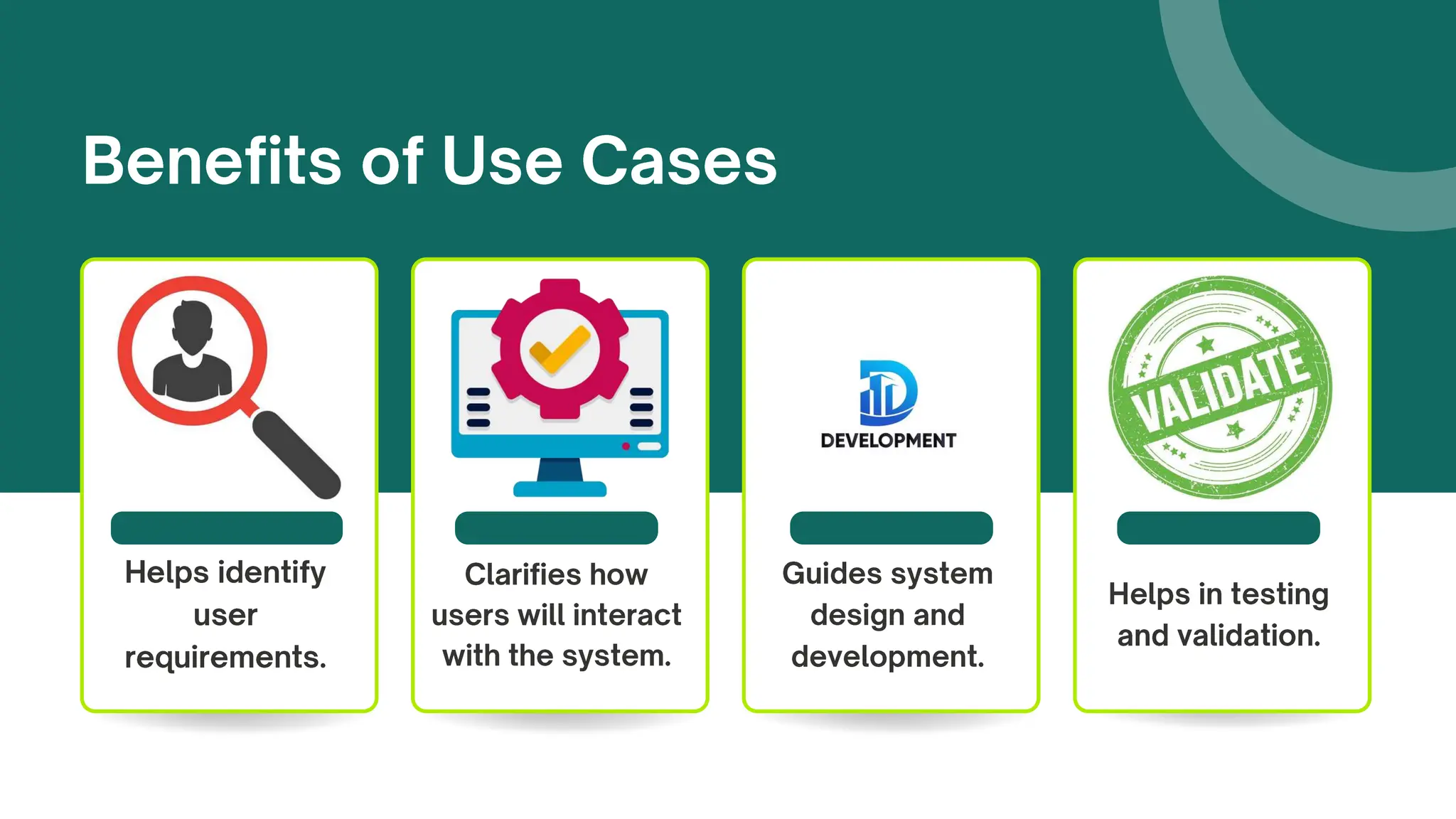 Benefits of Use Cases

Helps identify user requirements.

Clarifies how users will interact with the system.

DEVELOPMENT

Guides system design and development.

VALIDATE

Helps in testing and validation.